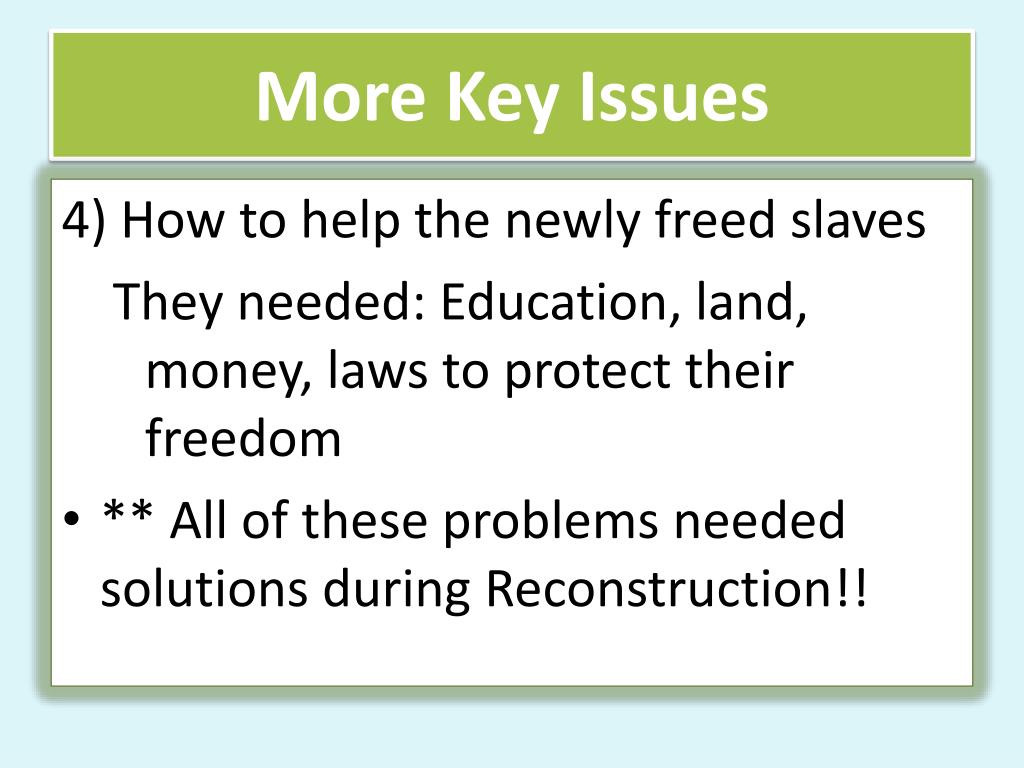 More Key Issues

4) How to help the newly freed slaves

They needed: Education, land, money, laws to protect their freedom

• ** All of these problems needed solutions during Reconstruction!!